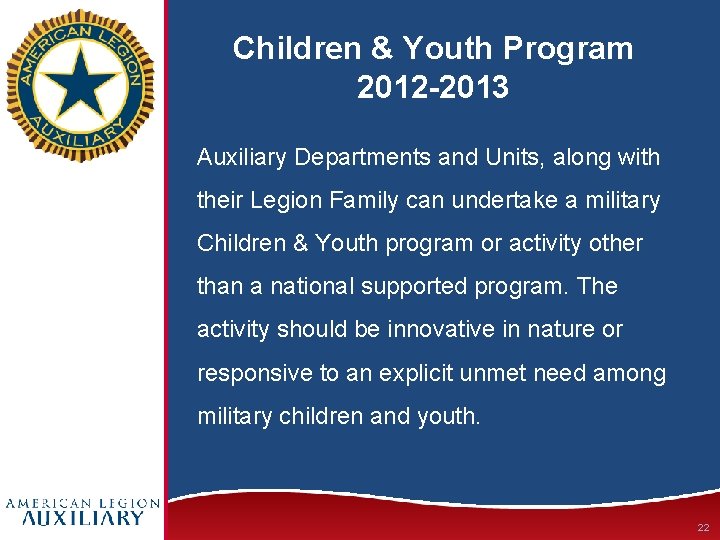 AMERICAN LEGION AUXILIARY

Children & Youth Program 2012-2013

Auxiliary Departments and Units, along with their Legion Family can undertake a military Children & Youth program or activity other than a national supported program. The activity should be innovative in nature or responsive to an explicit unmet need among military children and youth.

AMERICAN LEGION AUXILIARY

22